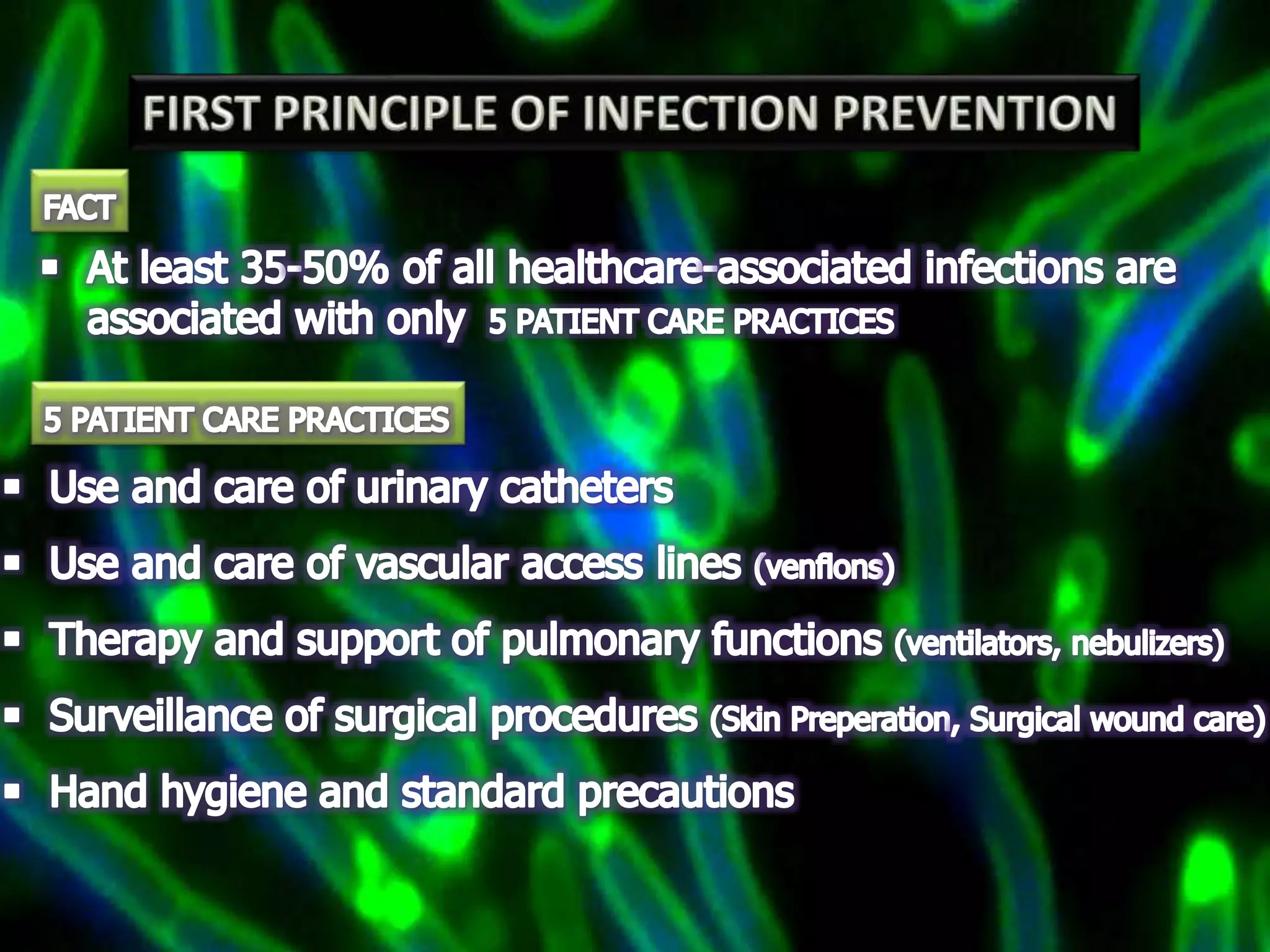 FIRST PRINCIPLE OF INFECTION PREVENTION

FACT

▪ At least 35-50% of all healthcare-associated infections are associated with only 5 PATIENT CARE PRACTICES

5 PATIENT CARE PRACTICES

▪ Use and care of urinary catheters

▪ Use and care of vascular access lines (venflons)

▪ Therapy and support of pulmonary functions (ventilators, nebulizers)

▪ Surveillance of surgical procedures (Skin Preperation, Surgical wound care)

▪ Hand hygiene and standard precautions